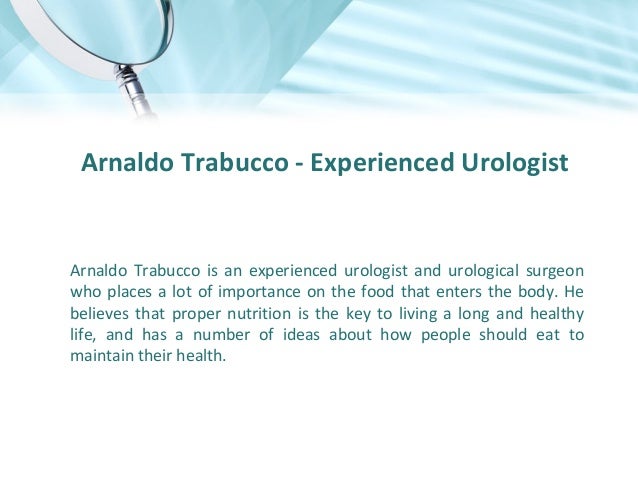 Arnaldo Trabucco - Experienced Urologist

Arnaldo Trabucco is an experienced urologist and urological surgeon who places a lot of importance on the food that enters the body. He believes that proper nutrition is the key to living a long and healthy life, and has a number of ideas about how people should eat to maintain their health.